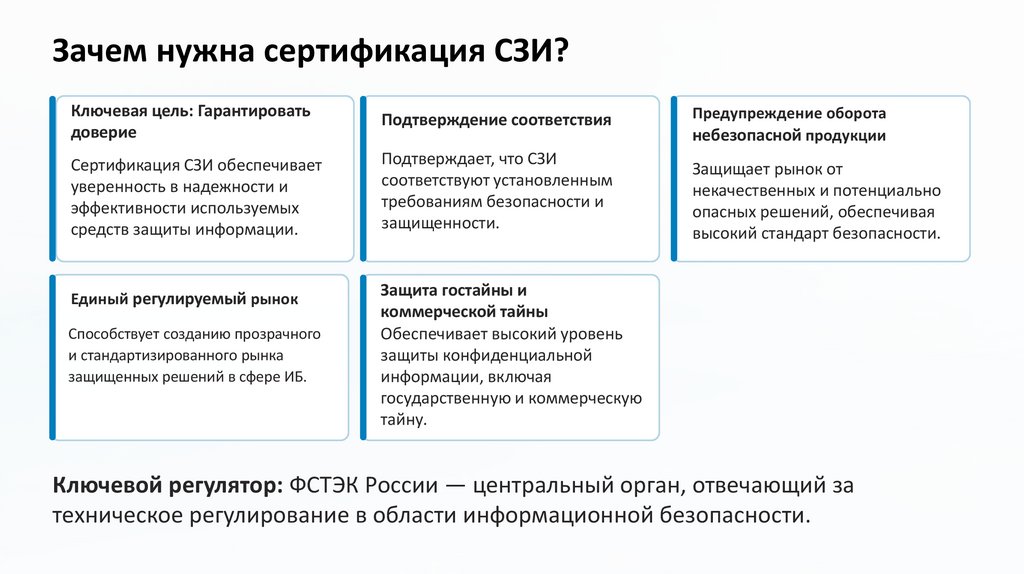 Зачем нужна сертификация СЗИ?

Ключевая цель: Гарантировать доверие

Сертификация СЗИ обеспечивает уверенность в надежности и эффективности используемых средств защиты информации.

Подтверждение соответствия

Подтверждает, что СЗИ соответствуют установленным требованиям безопасности и защищенности.

Предупреждение оборота небезопасной продукции

Защищает рынок от некачественных и потенциально опасных решений, обеспечивая высокий стандарт безопасности.

Единый регулируемый рынок

Способствует созданию прозрачного и стандартизированного рынка защищенных решений в сфере ИБ.

Защита гостайны и коммерческой тайны

Обеспечивает высокий уровень защиты конфиденциальной информации, включая государственную и коммерческую тайну.

Ключевой регулятор: ФСТЭК России — центральный орган, отвечающий за техническое регулирование в области информационной безопасности.